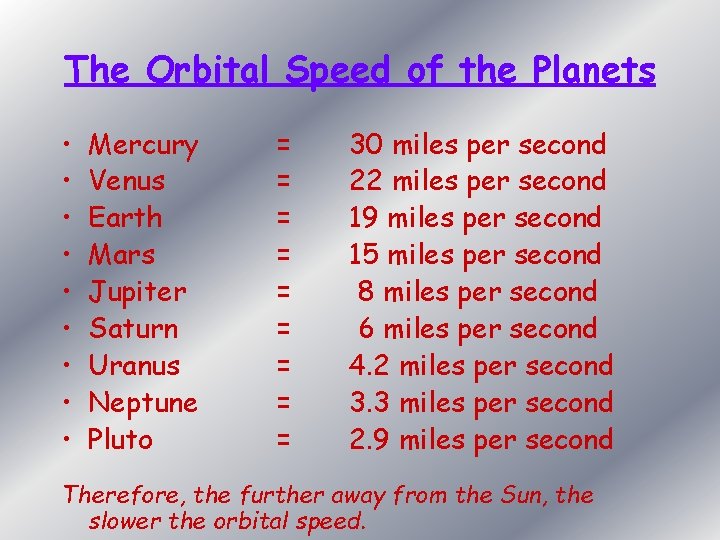 The Orbital Speed of the Planets

• Mercury = 30 miles per second
• Venus = 22 miles per second
• Earth = 19 miles per second
• Mars = 15 miles per second
• Jupiter = 8 miles per second
• Saturn = 6 miles per second
• Uranus = 4.2 miles per second
• Neptune = 3.3 miles per second
• Pluto = 2.9 miles per second

Therefore, the further away from the Sun, the slower the orbital speed.